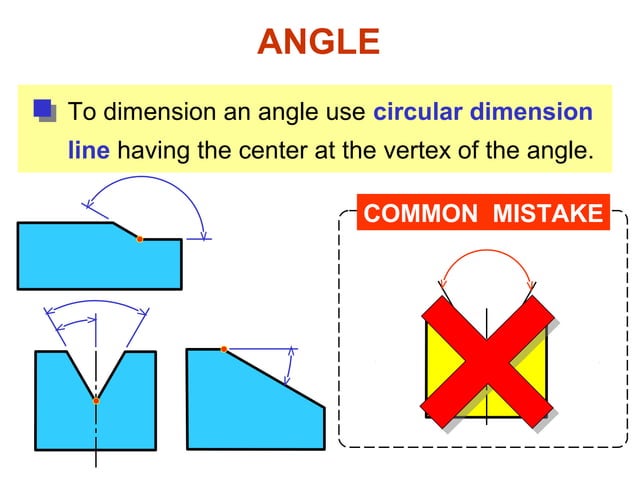 ANGLE

To dimension an angle use circular dimension line having the center at the vertex of the angle.

COMMON MISTAKE